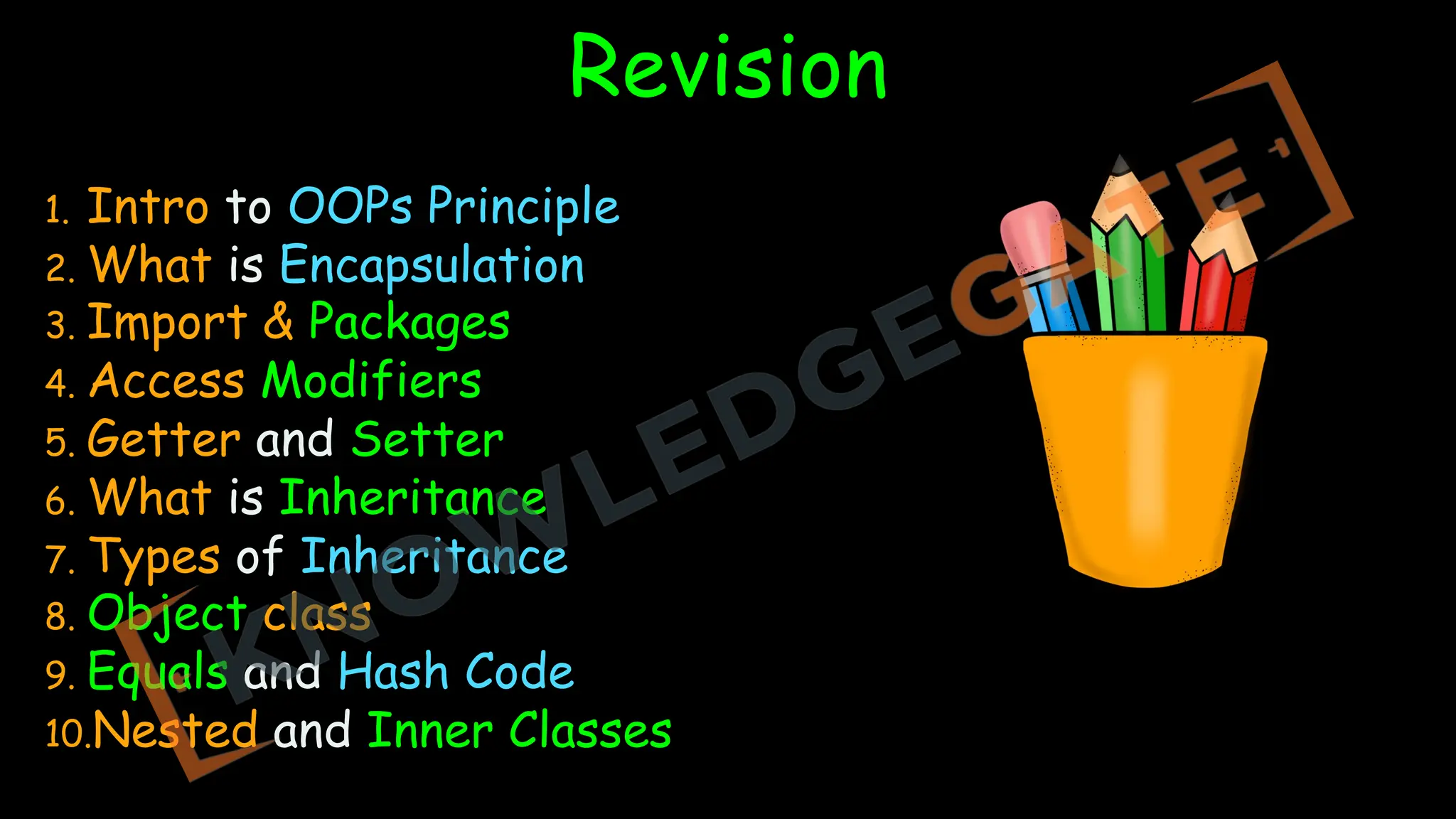 Revision

1. Intro to OOPs Principle
2. What is Encapsulation
3. Import & Packages
4. Access Modifiers
5. Getter and Setter
6. What is Inheritance
7. Types of Inheritance
8. Object class
9. Equals and Hash Code
10. Nested and Inner Classes

KNOWLEDGEGATE